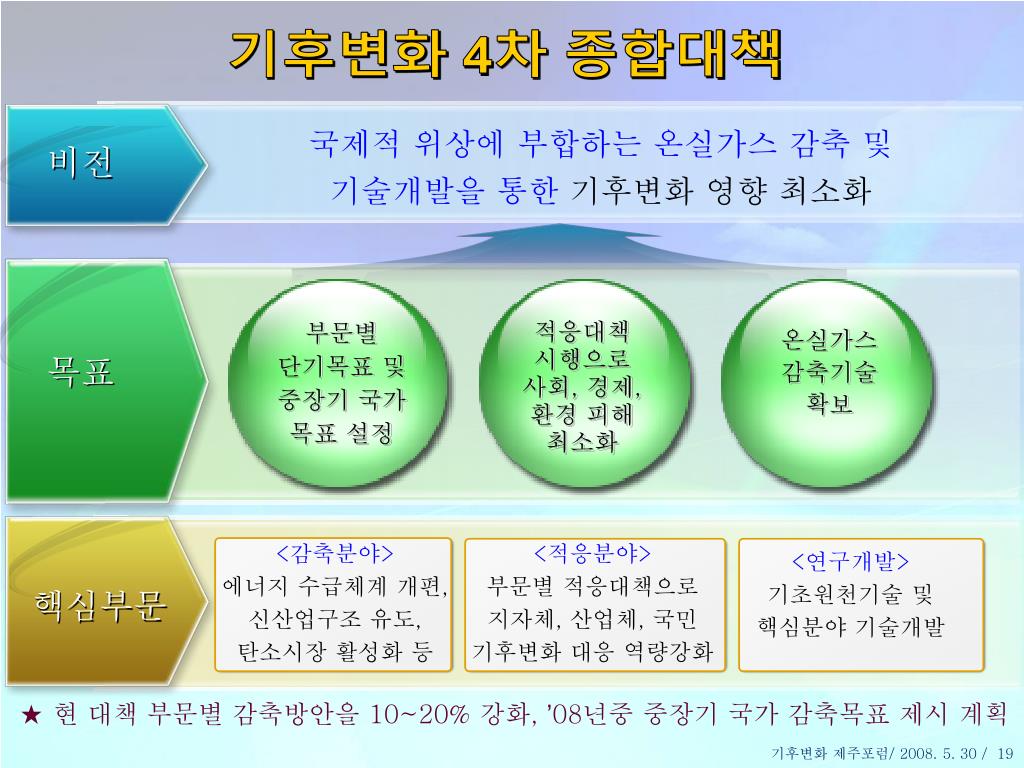 기후변화 4차 종합대책

비전

국제적 위상에 부합하는 온실가스 감축 및 기술개발을 통한 기후변화 영향 최소화

목표

부문별 단기목표 및 중장기 국가 목표 설정

적응대책 시행으로 사회, 경제, 환경 피해 최소화

온실가스 감축기술 확보

핵심부문

<감축분야>
에너지 수급체계 개편, 신산업구조 유도, 탄소시장 활성화 등

<적응분야>
부문별 적응대책으로 지자체, 산업체, 국민 기후변화 대응 역량강화

<연구개발>
기초원천기술 및 핵심분야 기술개발

★ 현 대책 부문별 감축방안을 10~20% 강화, '08년중 중장기 국가 감축목표 제시 계획

기후변화 제주포럼/ 2008. 5. 30 / 19